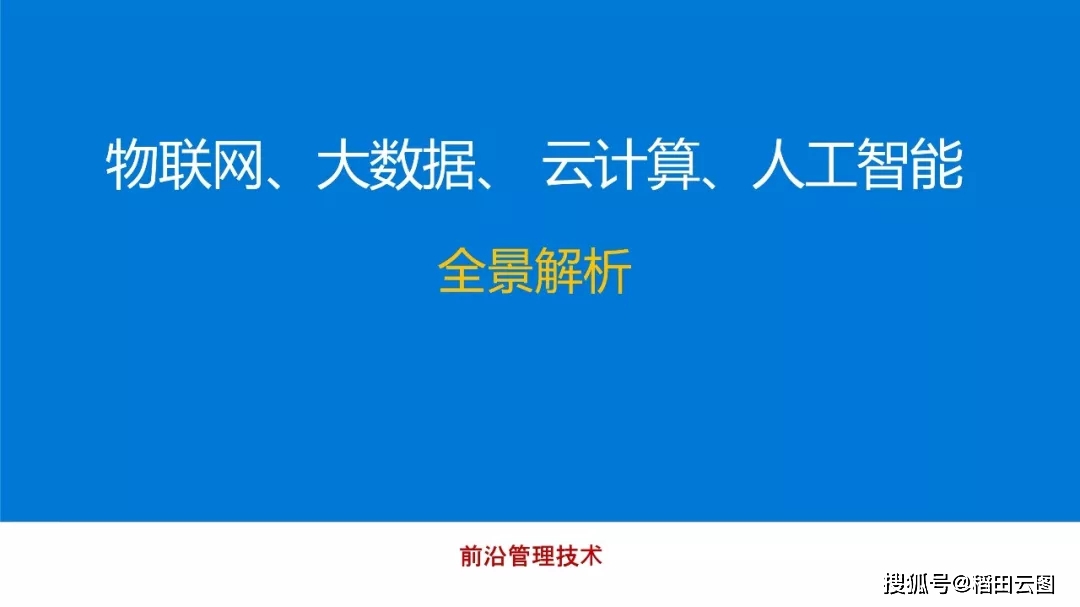 物联网、大数据、 云计算、人工智能

全景解析

前沿管理技术

搜狐号@稻田云图